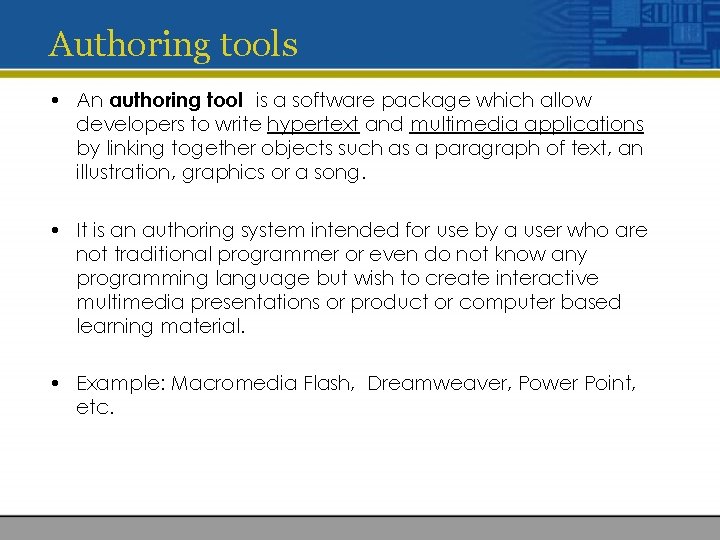 Authoring tools

• An authoring tool is a software package which allow developers to write hypertext and multimedia applications by linking together objects such as a paragraph of text, an illustration, graphics or a song.

• It is an authoring system intended for use by a user who are not traditional programmer or even do not know any programming language but wish to create interactive multimedia presentations or product or computer based learning material.

• Example: Macromedia Flash, Dreamweaver, Power Point, etc.